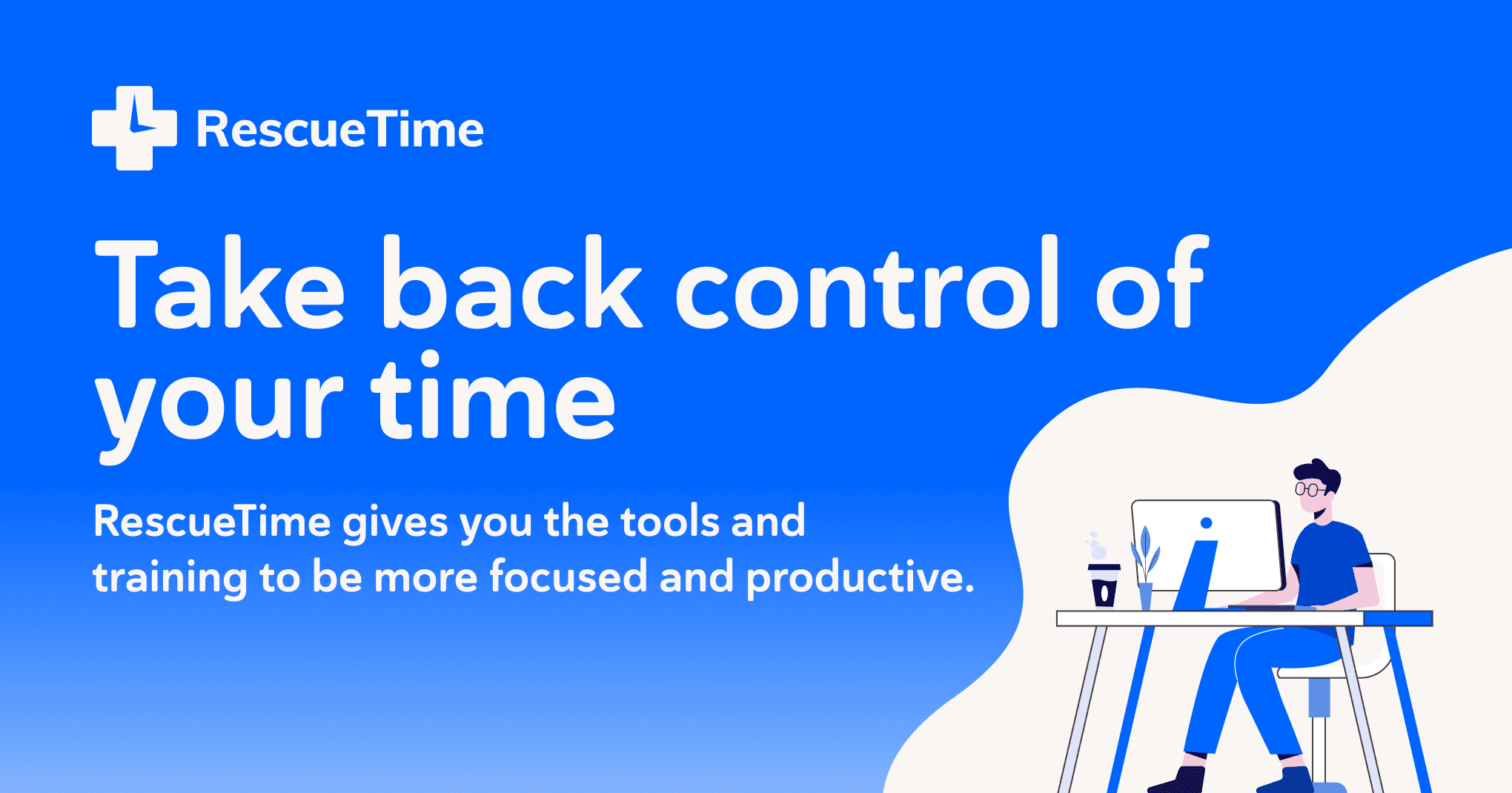 RescueTime

Take back control of your time

RescueTime gives you the tools and training to be more focused and productive.